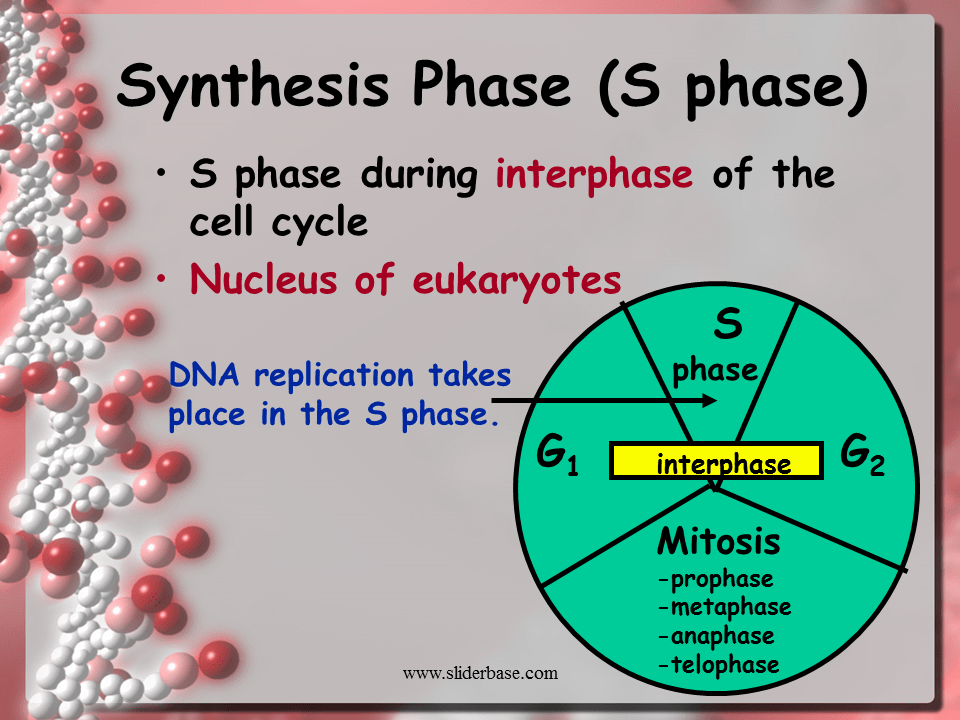 Synthesis Phase (S phase)

• S phase during interphase of the cell cycle

• Nucleus of eukaryotes

DNA replication takes place in the S phase.

S phase

$G_1$

interphase

$G_2$

Mitosis
-prophase
-metaphase
-anaphase
-telophase

www.sliderbase.com